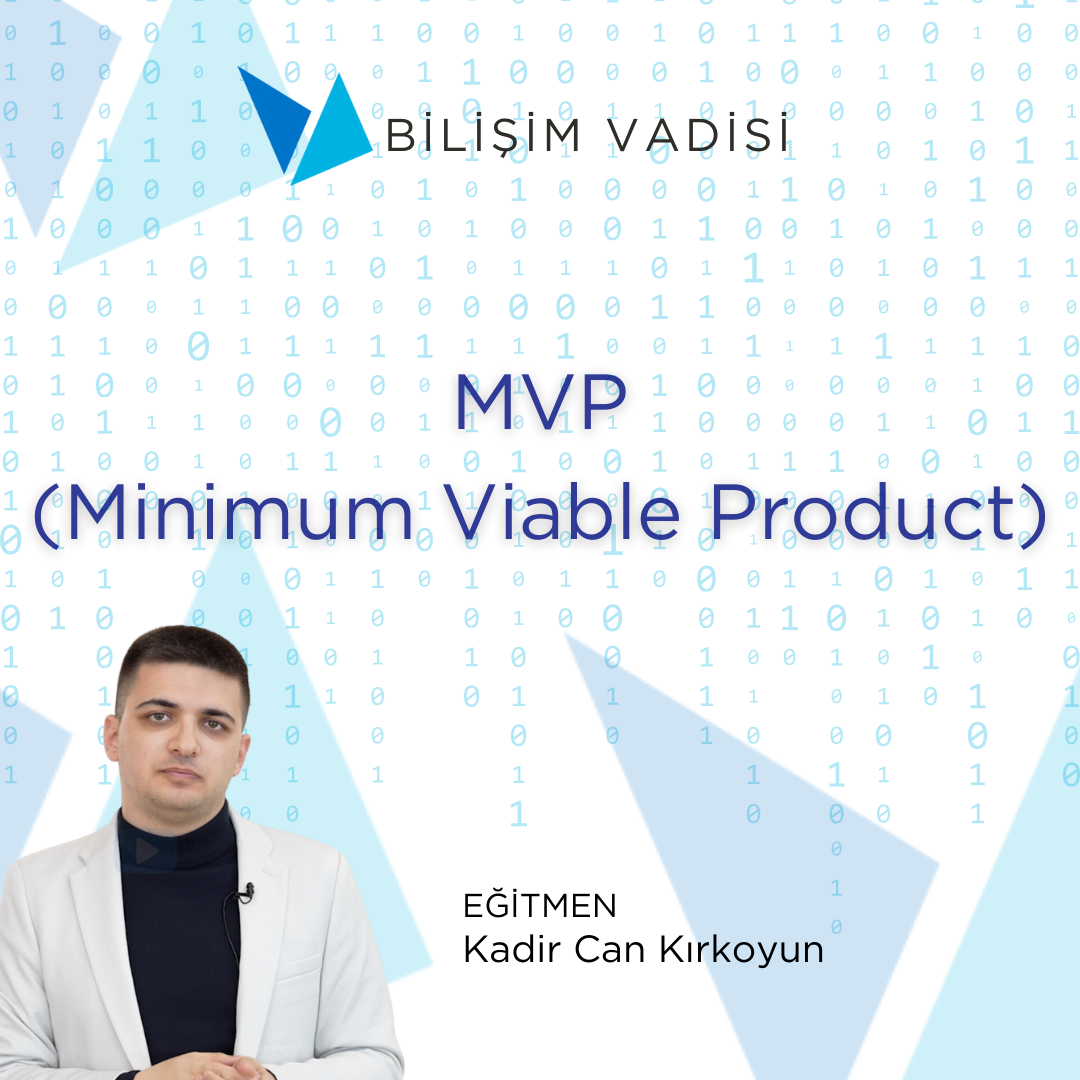 BİLİŞİM VADİSİ

MVP
(Minimum Viable Product)

EĞİTMEN
Kadir Can Kırkoyun